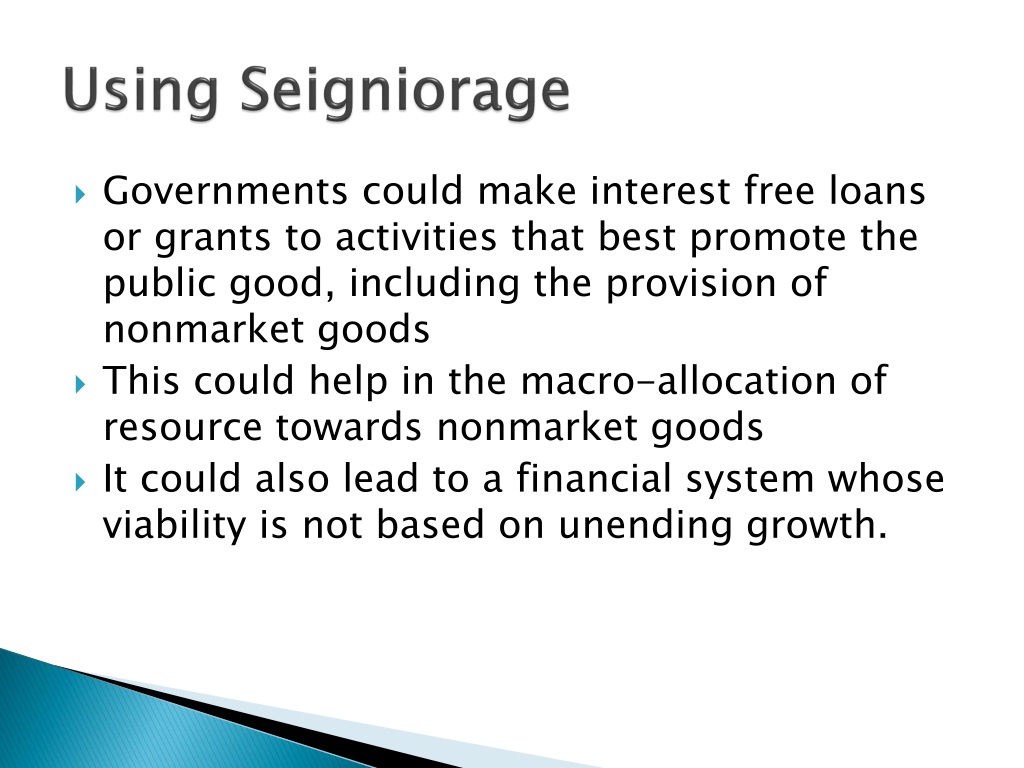 Using Seigniorage

Governments could make interest free loans or grants to activities that best promote the public good, including the provision of nonmarket goods

This could help in the macro-allocation of resource towards nonmarket goods

It could also lead to a financial system whose viability is not based on unending growth.